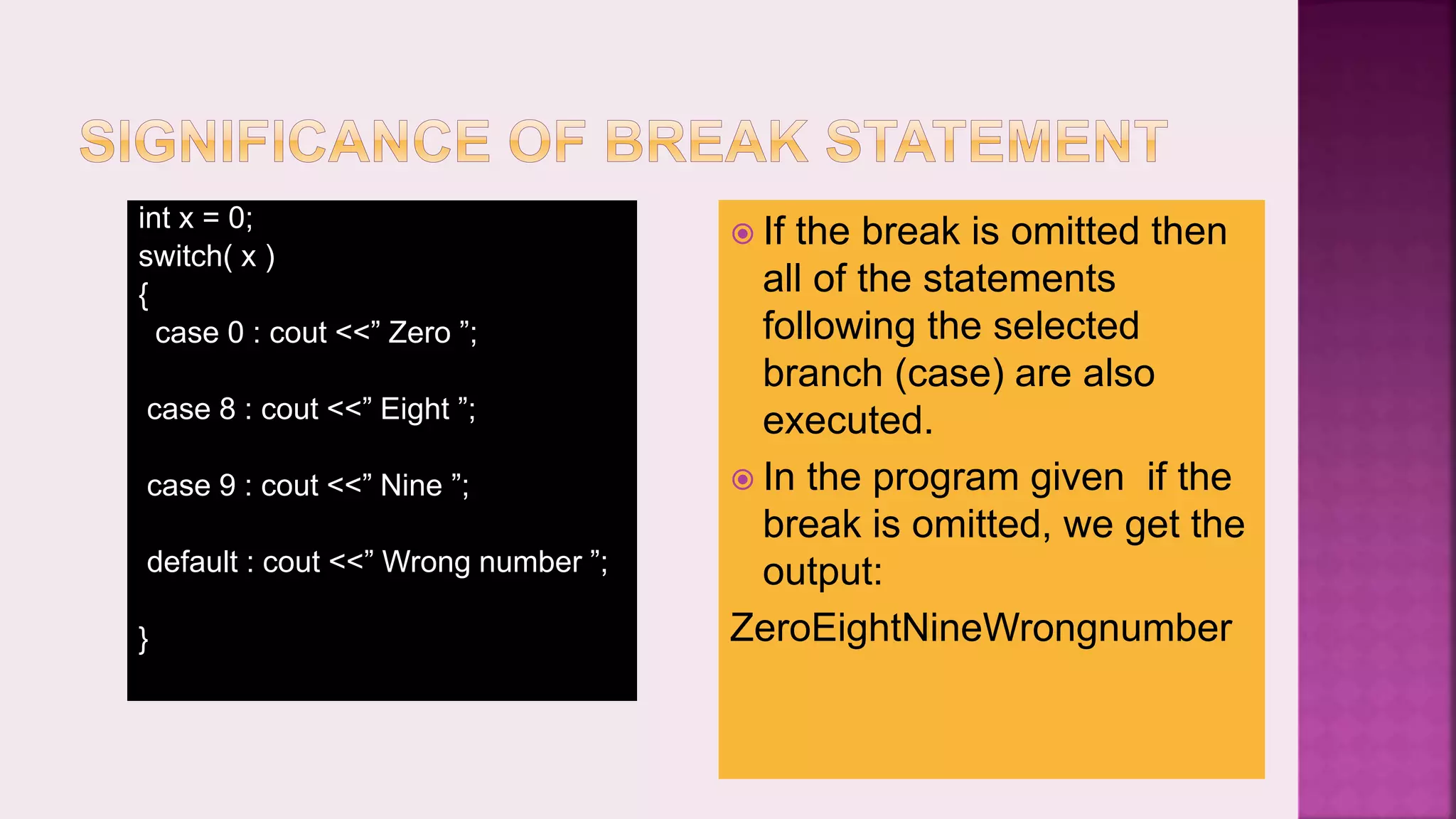 SIGNIFICANCE OF BREAK STATEMENT

int x = 0;
switch( x )
{
case 0 : cout <<” Zero ”;

case 8 : cout <<” Eight ”;

case 9 : cout <<” Nine ”;

default : cout <<” Wrong number ”;

}

If the break is omitted then all of the statements following the selected branch (case) are also executed.

In the program given if the break is omitted, we get the output:

ZeroEightNineWrongnumber